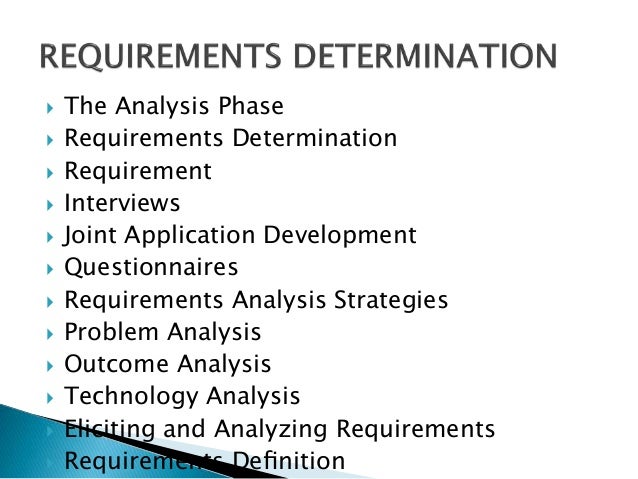 REQUIREMENTS DETERMINATION

- The Analysis Phase
- Requirements Determination
- Requirement
- Interviews
- Joint Application Development
- Questionnaires
- Requirements Analysis Strategies
- Problem Analysis
- Outcome Analysis
- Technology Analysis
- Eliciting and Analyzing Requirements
- Requirements Definition